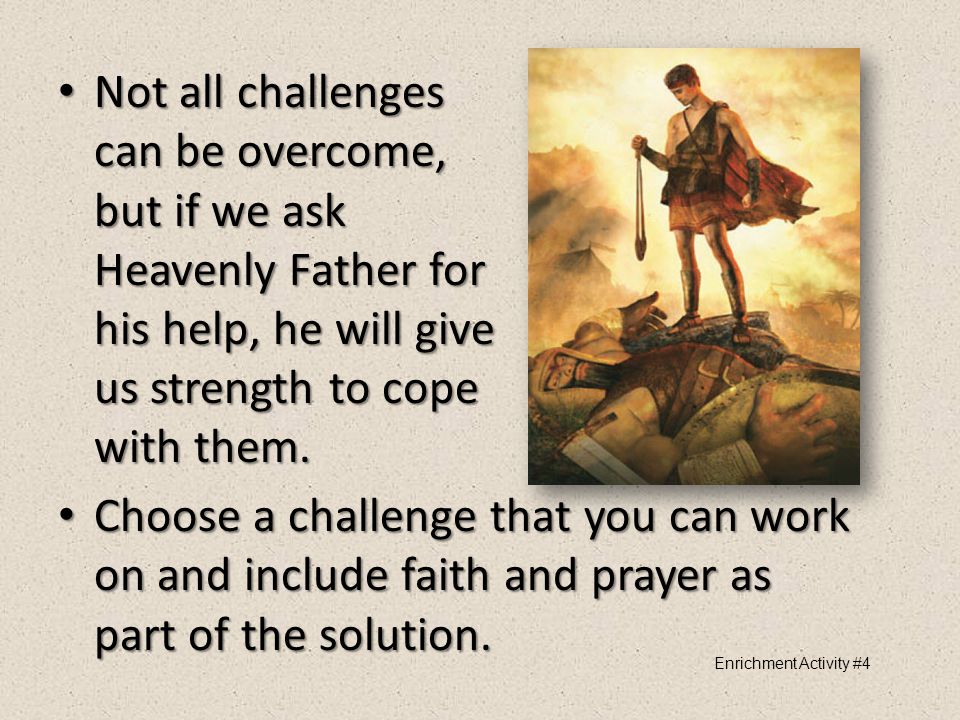 • Not all challenges can be overcome, but if we ask Heavenly Father for his help, he will give us strength to cope with them.

• Choose a challenge that you can work on and include faith and prayer as part of the solution.

Enrichment Activity #4